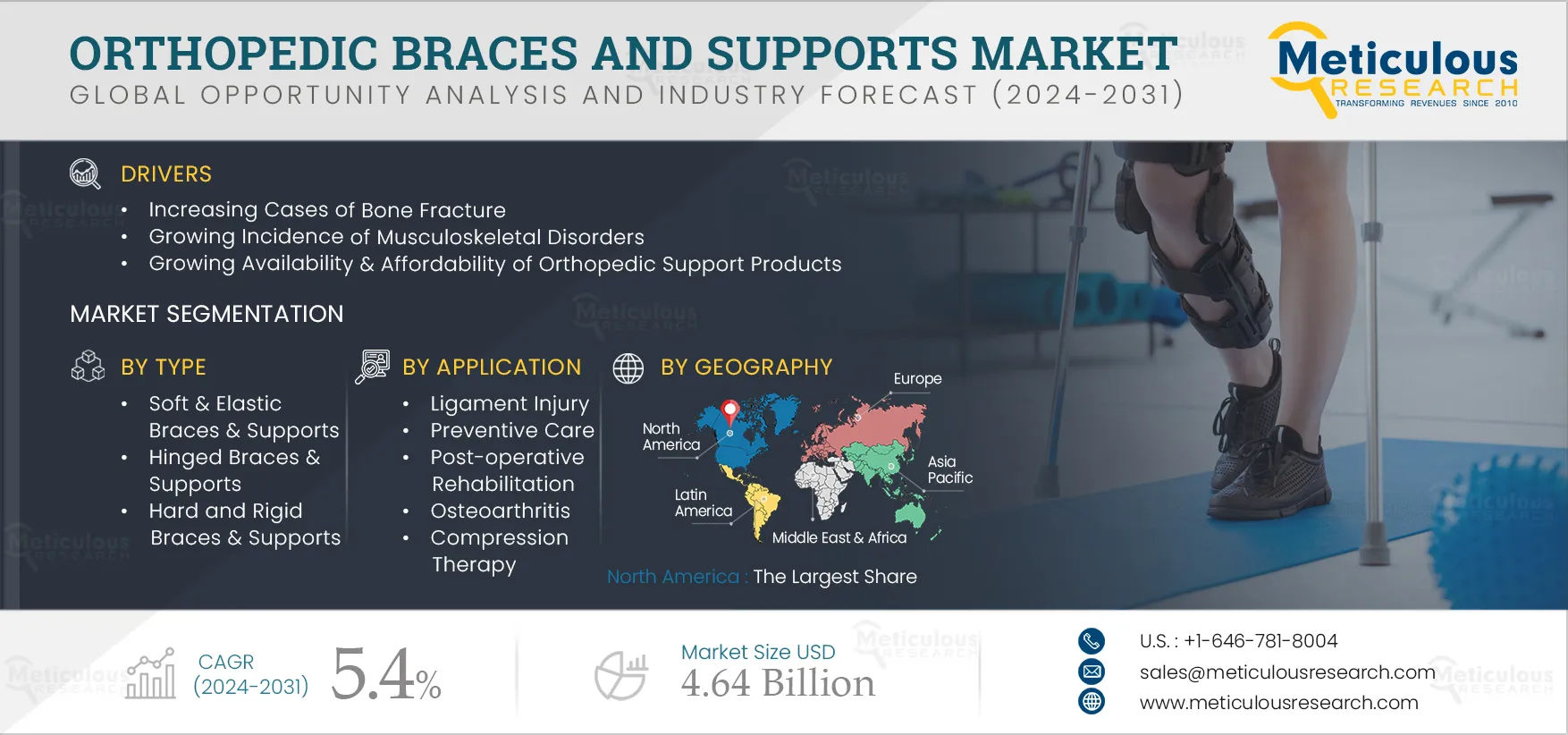 ORTHOPEDIC BRACES AND SUPPORTS MARKET
GLOBAL OPPORTUNITY ANALYSIS AND INDUSTRY FORECAST (2024-2031)

Meticulous RESEARCH
TRANSFORMING REVENUES SINCE 2010

DRIVERS
• Increasing Cases of Bone Fracture
• Growing Incidence of Musculoskeletal Disorders
• Growing Availability & Affordability of Orthopedic Support Products

MARKET SEGMENTATION

BY TYPE
• Soft & Elastic Braces & Supports
• Hinged Braces & Supports
• Hard and Rigid Braces & Supports

BY APPLICATION
• Ligament Injury
• Preventive Care
• Post-operative Rehabilitation
• Osteoarthritis
• Compression Therapy

BY GEOGRAPHY
Europe
North America
Asia Pacific
Latin America
Middle East & Africa
North America : The Largest Share

CAGR (2024-2031) 5.4%

Market Size USD 4.64 Billion

U.S. : +1-646-781-8004
sales@meticulousresearch.com
www.meticulousresearch.com